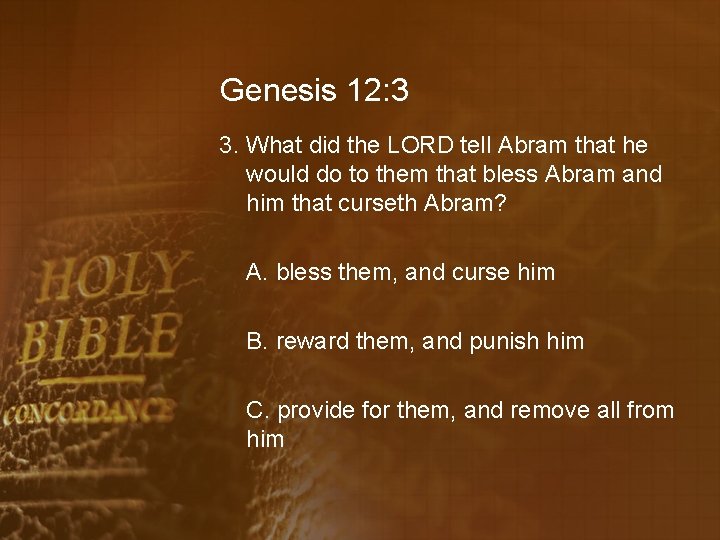 Genesis 12:3

3. What did the LORD tell Abram that he would do to them that bless Abram and him that curseth Abram?

A. bless them, and curse him

B. reward them, and punish him

C. provide for them, and remove all from him

HOLY BIBLE CONCORDANCE